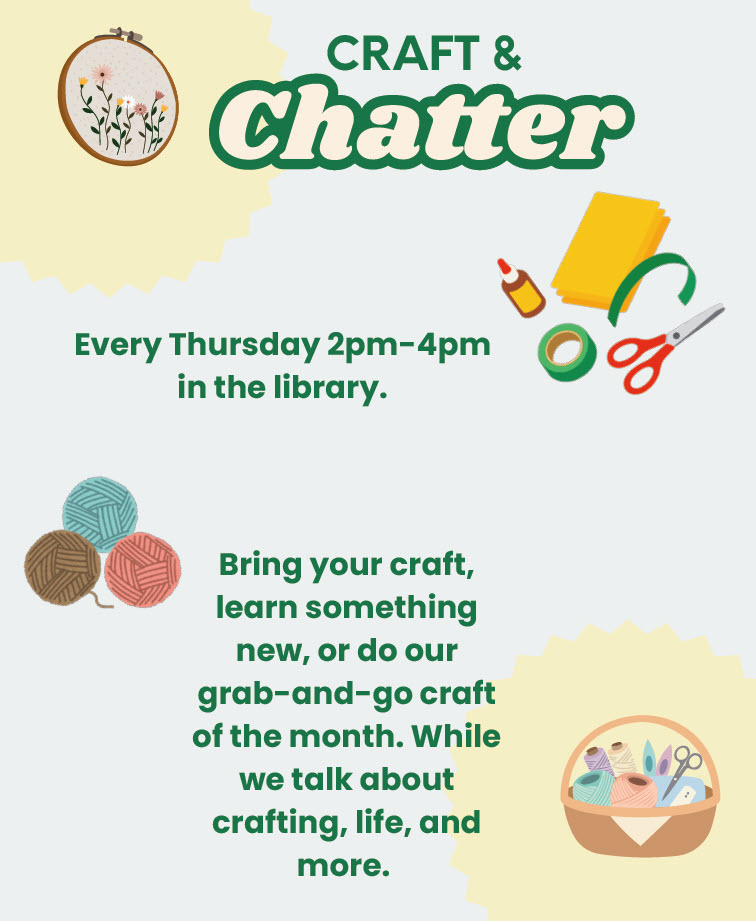 CRAFT &
Chatter

Every Thursday 2pm-4pm in the library.

Bring your craft, learn something new, or do our grab-and-go craft of the month. While we talk about crafting, life, and more.